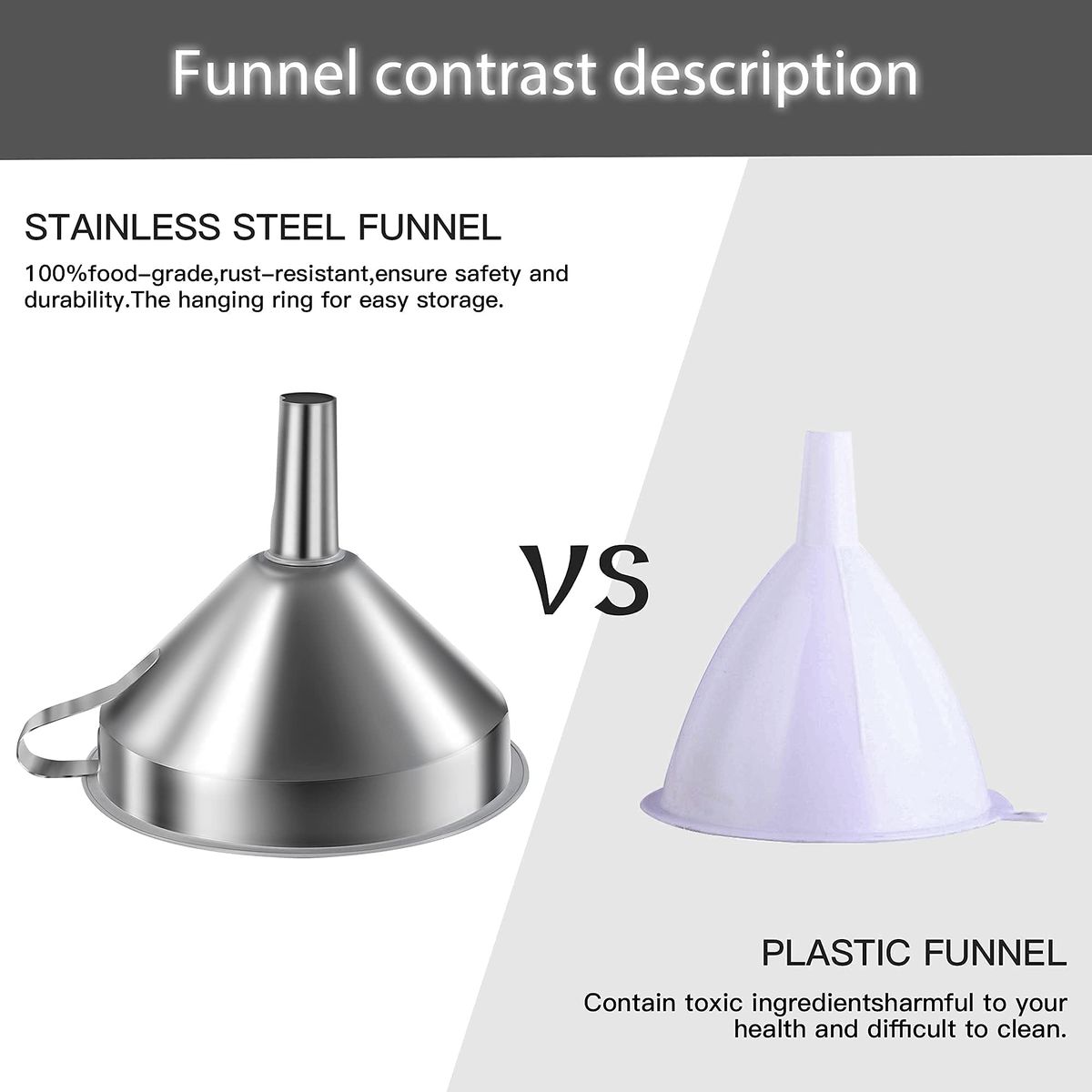 Funnel contrast description

STAINLESS STEEL FUNNEL

100%food-grade,rust-resistant,ensure safety and durability.The hanging ring for easy storage.

VS

PLASTIC FUNNEL

Contain toxic ingredientsharmful to your health and difficult to clean.